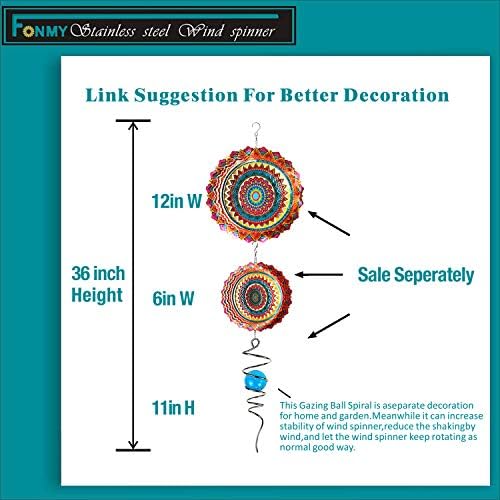 FONMY Stainless steel Wind spinner

Link Suggestion For Better Decoration

36 inch Height

12in W

6in W

11in H

Sale Seperately

This Gazing Ball Spiral is aseparate decoration for home and garden.Meanwhile it can increase stability of wind spinner,reduce the shakingby wind,and let the wind spinner keep rotating as normal good way.